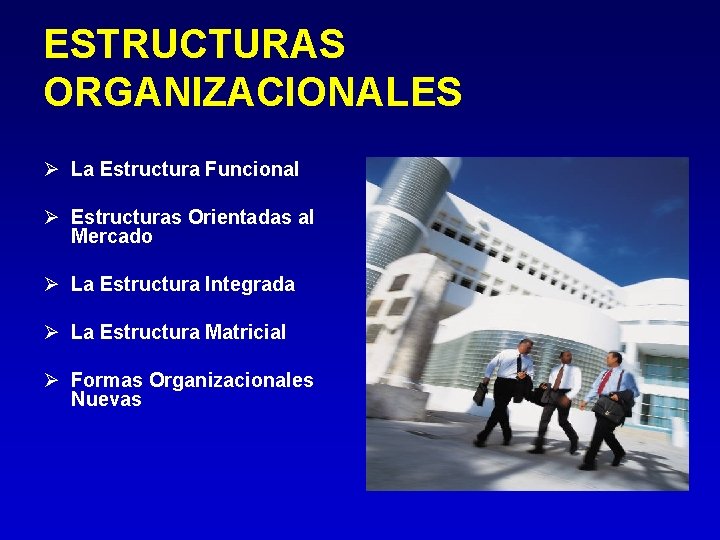 ESTRUCTURAS ORGANIZACIONALES

➢ La Estructura Funcional

➢ Estructuras Orientadas al Mercado

➢ La Estructura Integrada

➢ La Estructura Matricial

➢ Formas Organizacionales Nuevas